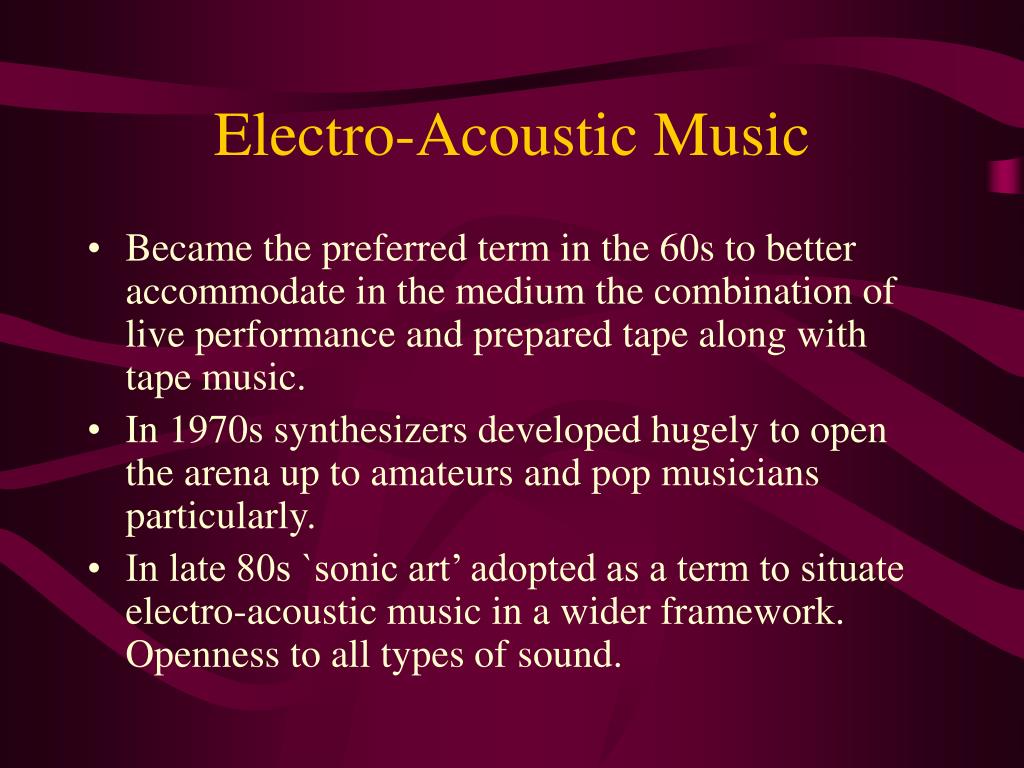 Electro-Acoustic Music

• Became the preferred term in the 60s to better accommodate in the medium the combination of live performance and prepared tape along with tape music.
• In 1970s synthesizers developed hugely to open the arena up to amateurs and pop musicians particularly.
• In late 80s `sonic art’ adopted as a term to situate electro-acoustic music in a wider framework. Openness to all types of sound.